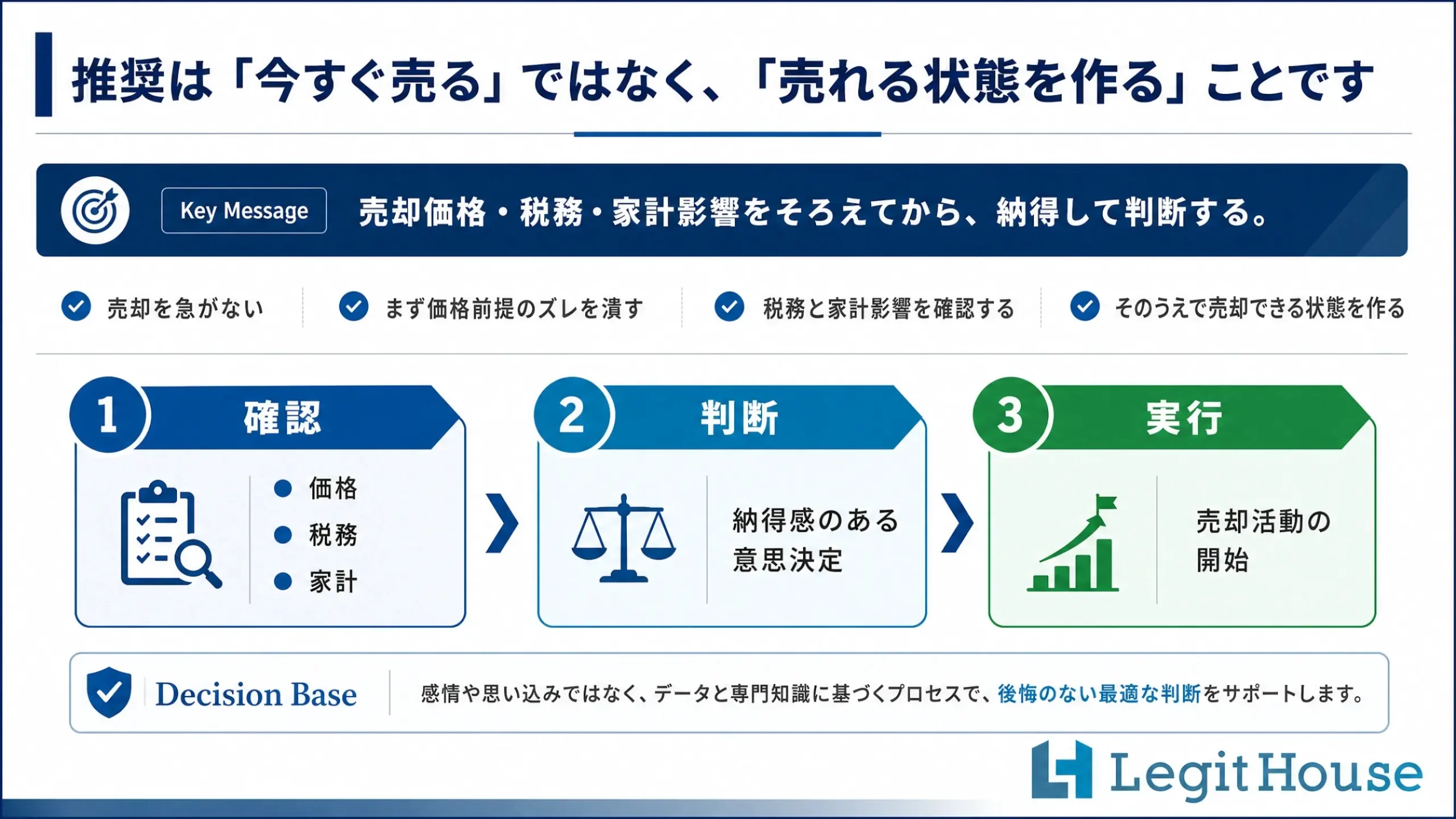 推奨は「今すぐ売る」ではなく、「売れる状態を作る」ことです

Key Message 売却価格・税務・家計影響をそろえてから、納得して判断する。

売却を急がない

まず価格前提のズレを潰す

税務と家計影響を確認する

そのうえで売却できる状態を作る

1 確認

価格
税務
家計

2 判断

納得感のある意思決定

3 実行

売却活動の開始

Decision Base

感情や思い込みではなく、データと専門知識に基づくプロセスで、後悔のない最適な判断をサポートします。

Legit House